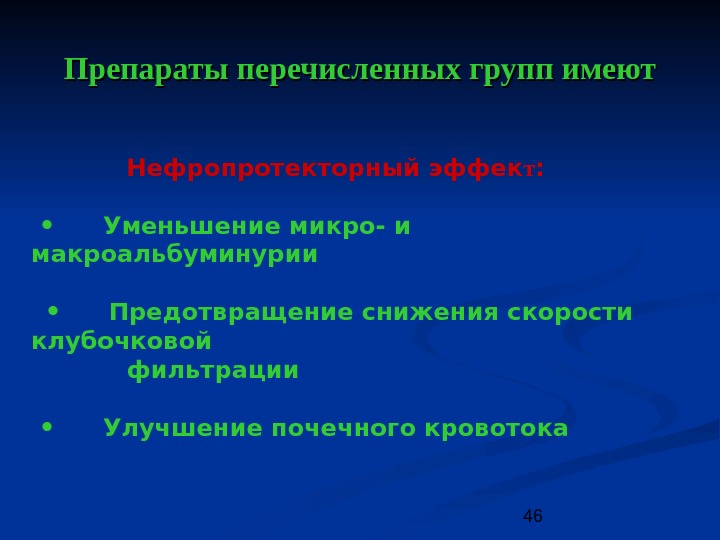 Препараты перечисленных групп имеют

Нефропротекторный эффект:

• Уменьшение микро- и макроальбуминурии

• Предотвращение снижения скорости клубочковой фильтрации

• Улучшение почечного кровотока

46